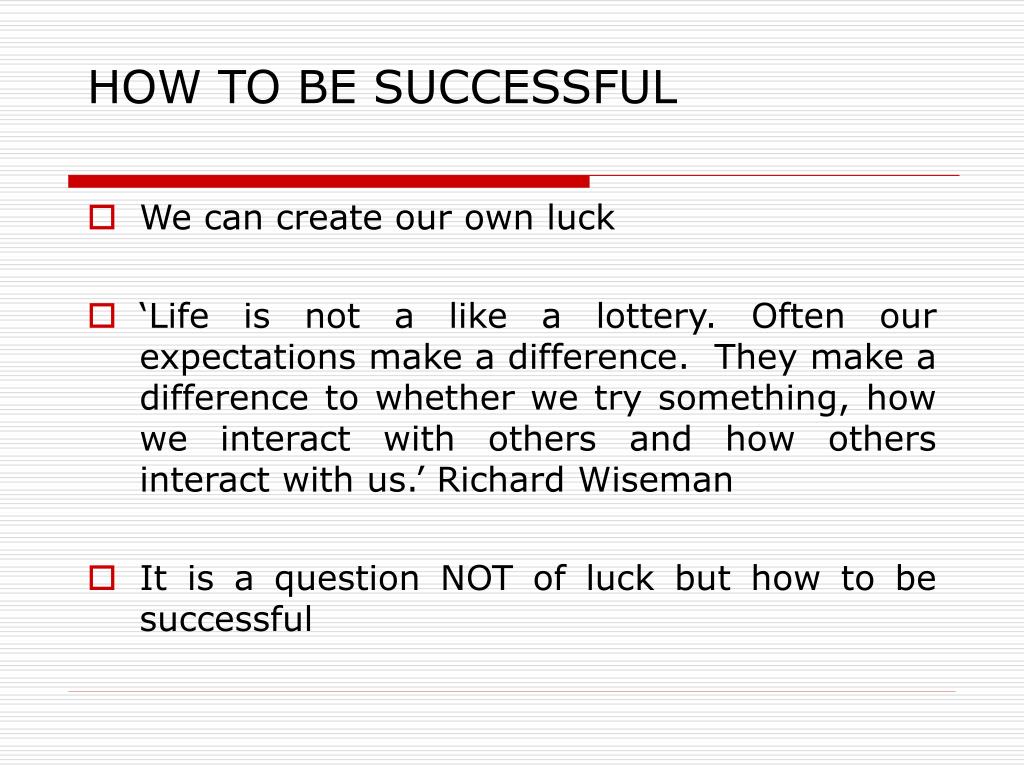 HOW TO BE SUCCESSFUL

We can create our own luck

‘Life is not a like a lottery. Often our expectations make a difference. They make a difference to whether we try something, how we interact with others and how others interact with us.’ Richard Wiseman

It is a question NOT of luck but how to be successful